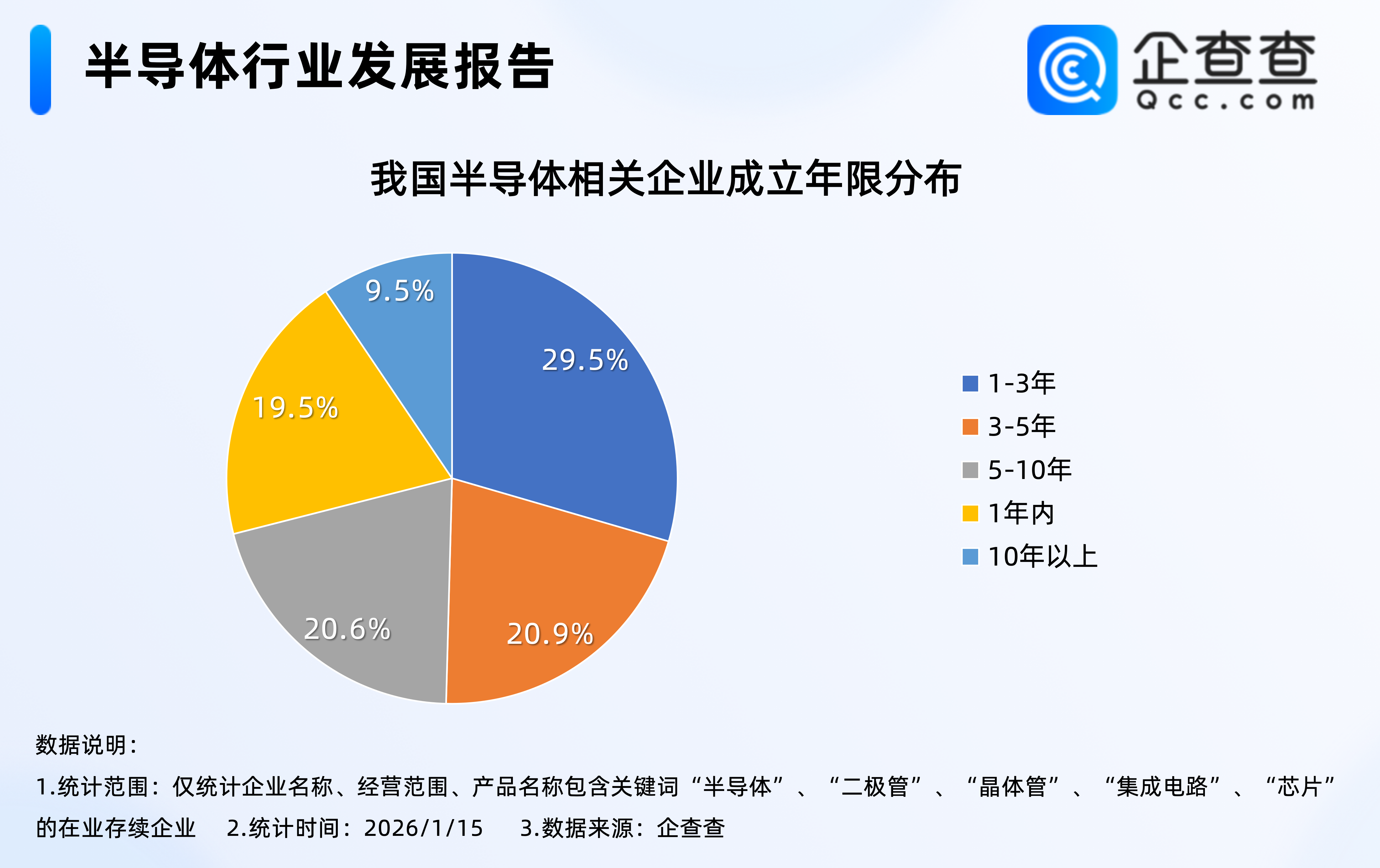 半导体行业发展报告

企查查
Qcc.com

我国半导体相关企业成立年限分布

9.5%
29.5%
19.5%
20.6%
20.9%

1-3年
3-5年
5-10年
1年内
10年以上

数据说明：
1.统计范围：仅统计企业名称、经营范围、产品名称包含关键词“半导体”、“二极管”、“晶体管”、“集成电路”、“芯片”的在业存续企业 2.统计时间：2026/1/15 3.数据来源：企查查